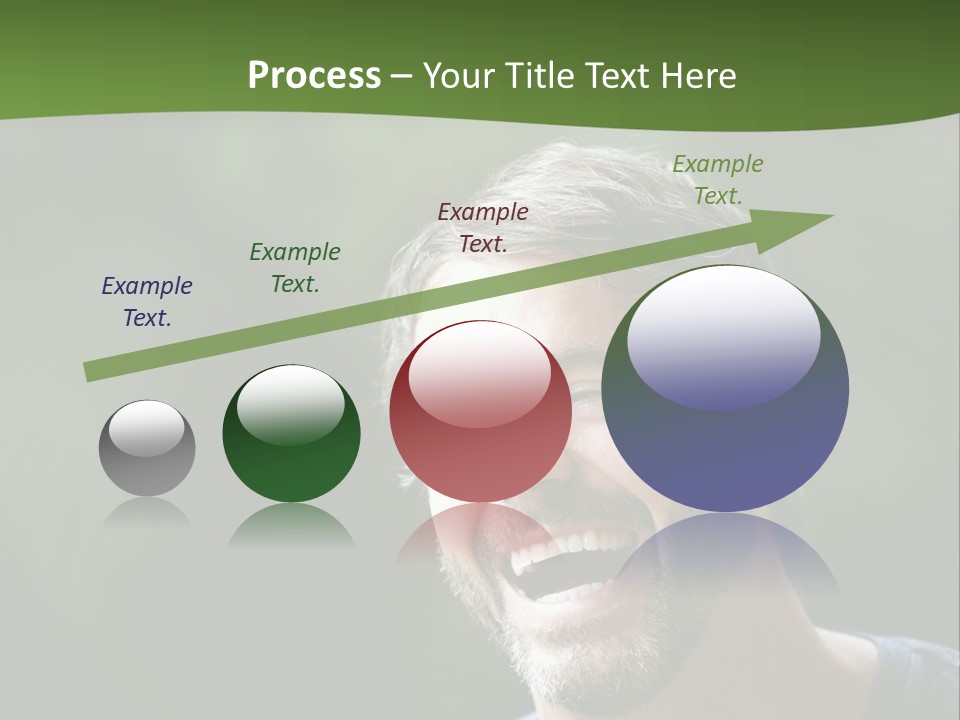 Process – Your Title Text Here

Example Text.

Example Text.

Example Text.

Example Text.